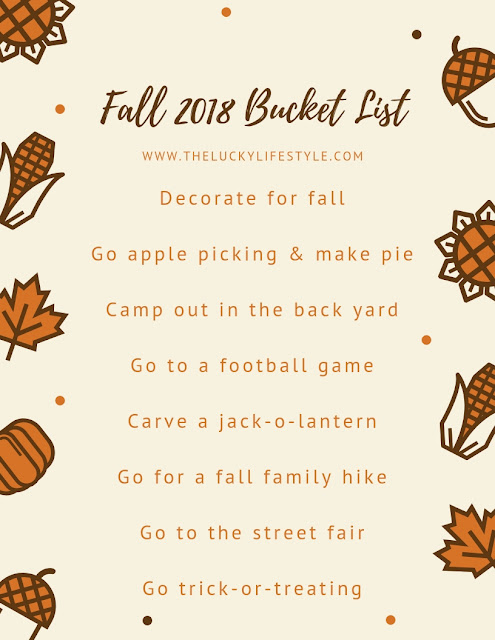 Fall 2018 Bucket List

WWW.THELUCKYLIFESTYLE.COM

Decorate for fall

Go apple picking & make pie

Camp out in the back yard

Go to a football game

Carve a jack-o-lantern

Go for a fall family hike

Go to the street fair

Go trick-or-treating